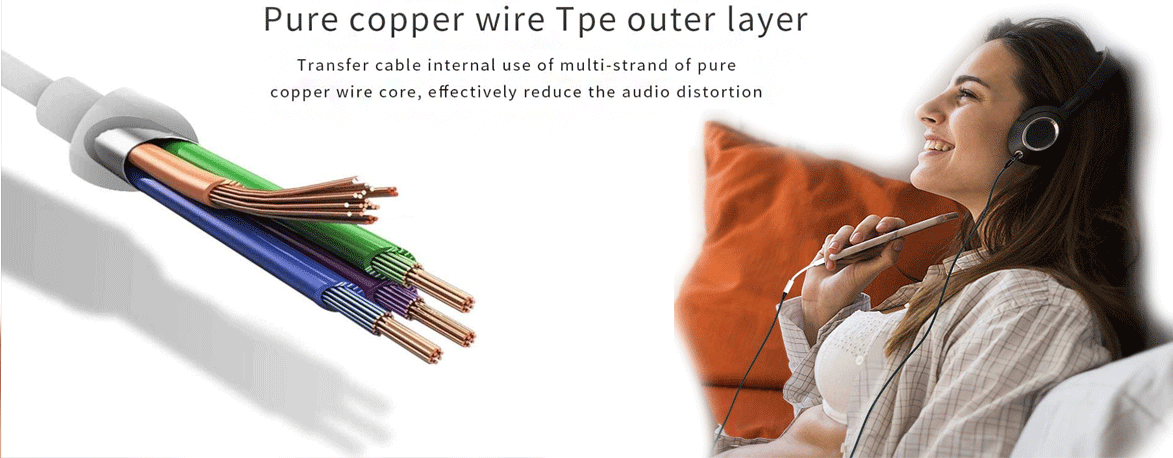 Pure copper wire Tpe outer layer

Transfer cable internal use of multi-strand of pure copper wire core, effectively reduce the audio distortion